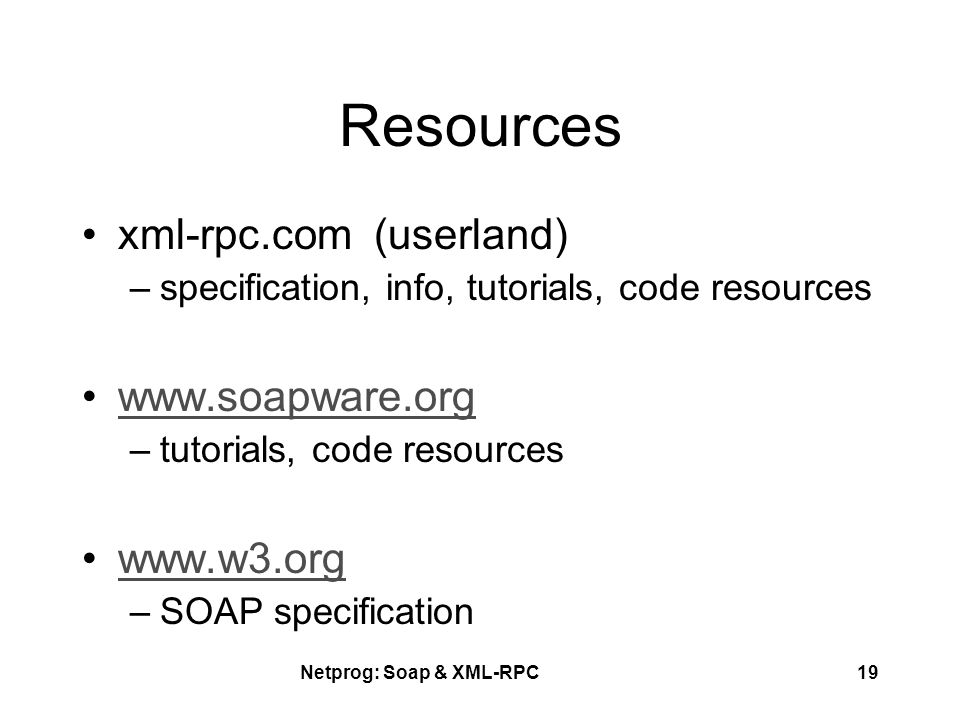 Resources

• xml-rpc.com (userland)
– specification, info, tutorials, code resources

• www.soapware.org
– tutorials, code resources

• www.w3.org
– SOAP specification

Netprog: Soap & XML-RPC

19